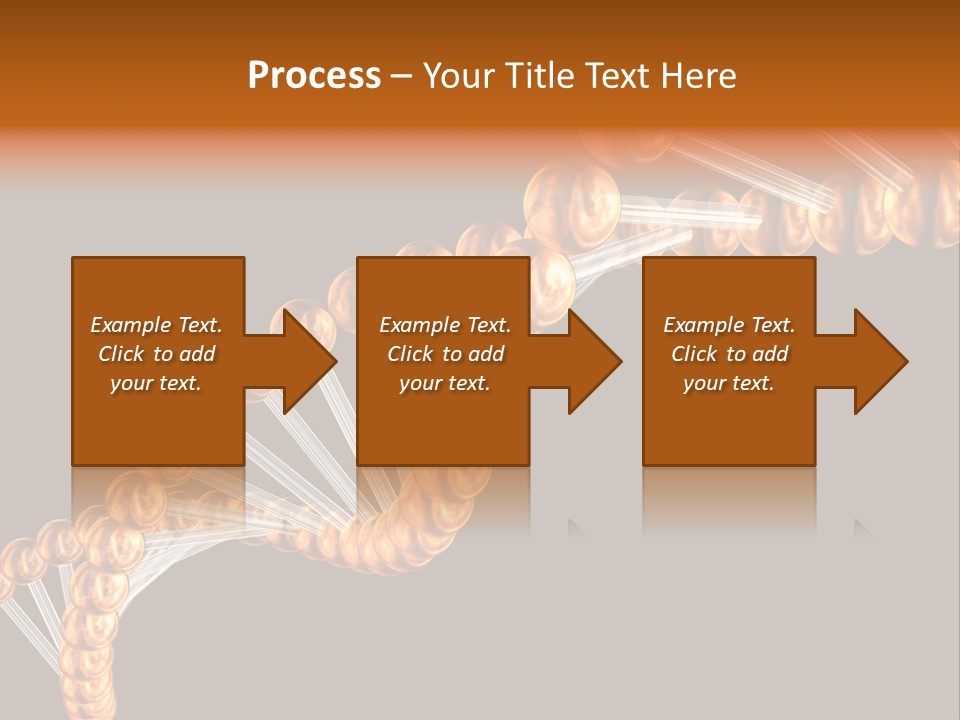 Process – Your Title Text Here

Example Text. Click to add your text.

Example Text. Click to add your text.

Example Text. Click to add your text.